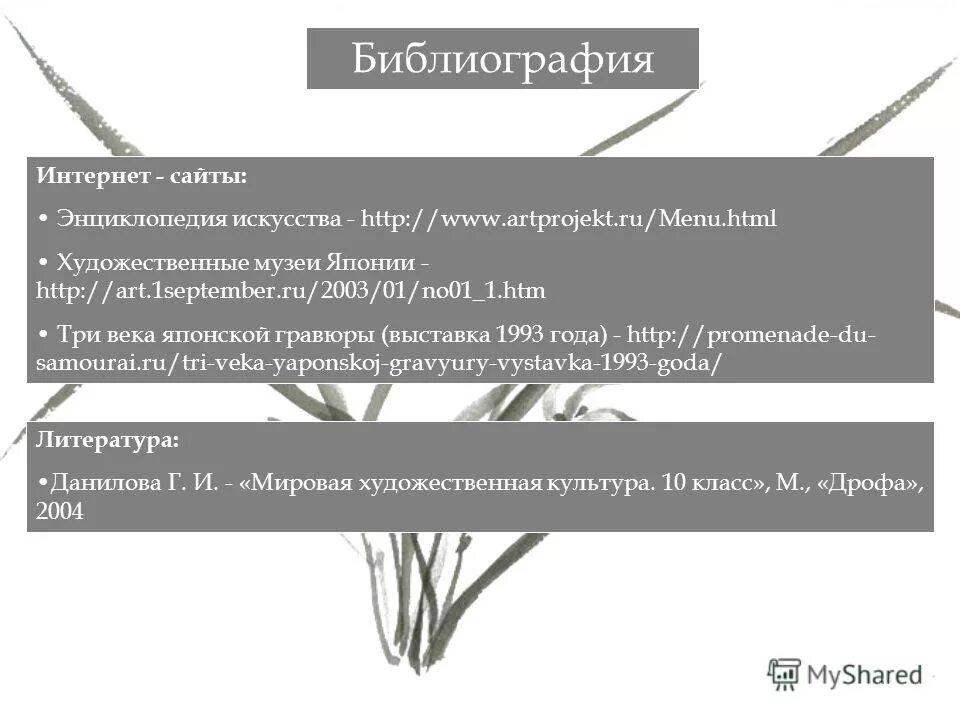 Библиография

Интернет - сайты:

• Энциклопедия искусства - http://www.artprojekt.ru/Menu.html

• Художественные музеи Японии - http://art.1september.ru/2003/01/no01_1.htm

• Три века японской гравюры (выставка 1993 года) - http://promenade-du-samourai.ru/tri-veka-yaponskoj-gravyury-vystavka-1993-goda/

Литература:

•Данилова Г. И. - «Мировая художественная культура. 10 класс», М., «Дрофа», 2004

MyShared